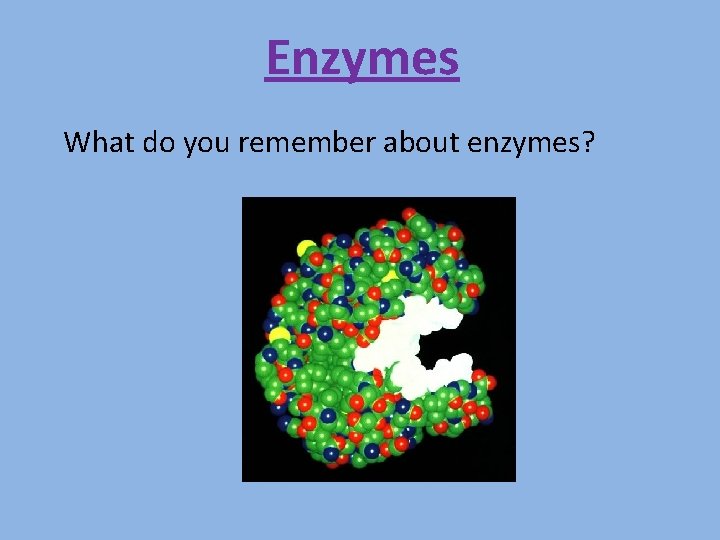 Enzymes

What do you remember about enzymes?